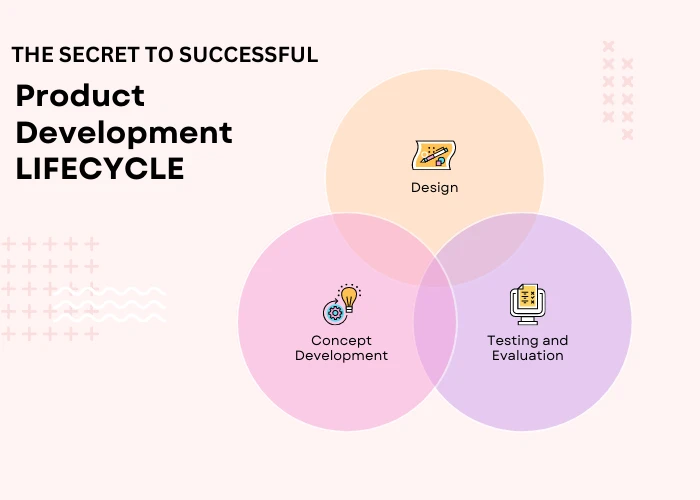 THE SECRET TO SUCCESSFUL

Product Development LIFECYCLE

Design

Concept Development

Testing and Evaluation